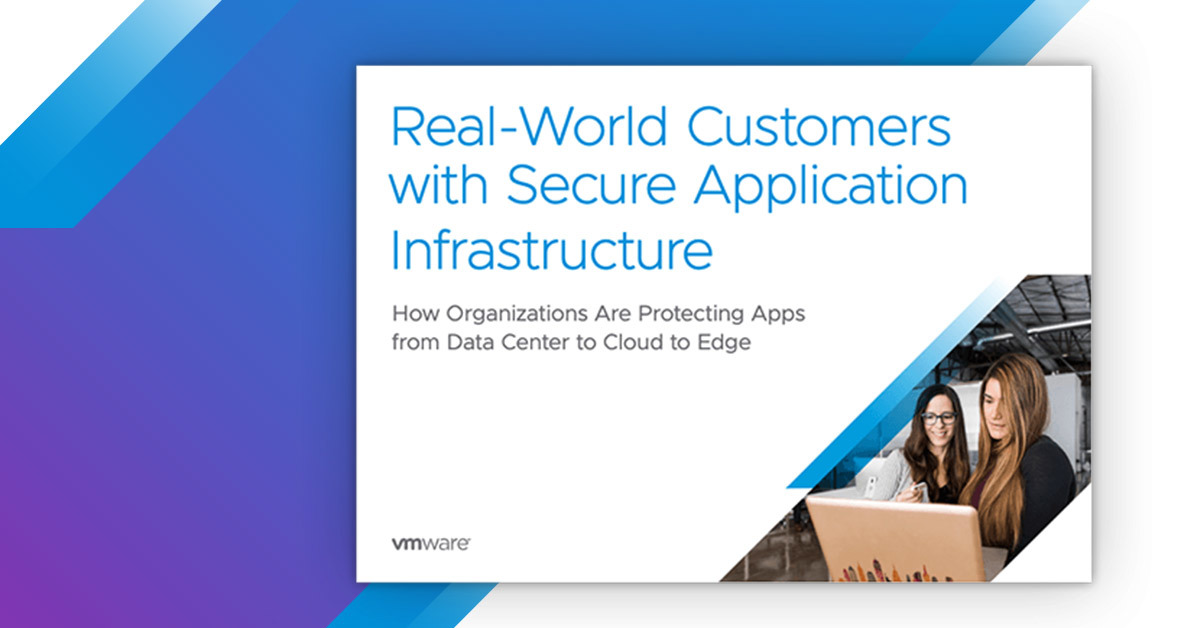 Real-World Customers with Secure Application Infrastructure

How Organizations Are Protecting Apps from Data Center to Cloud to Edge

vmware